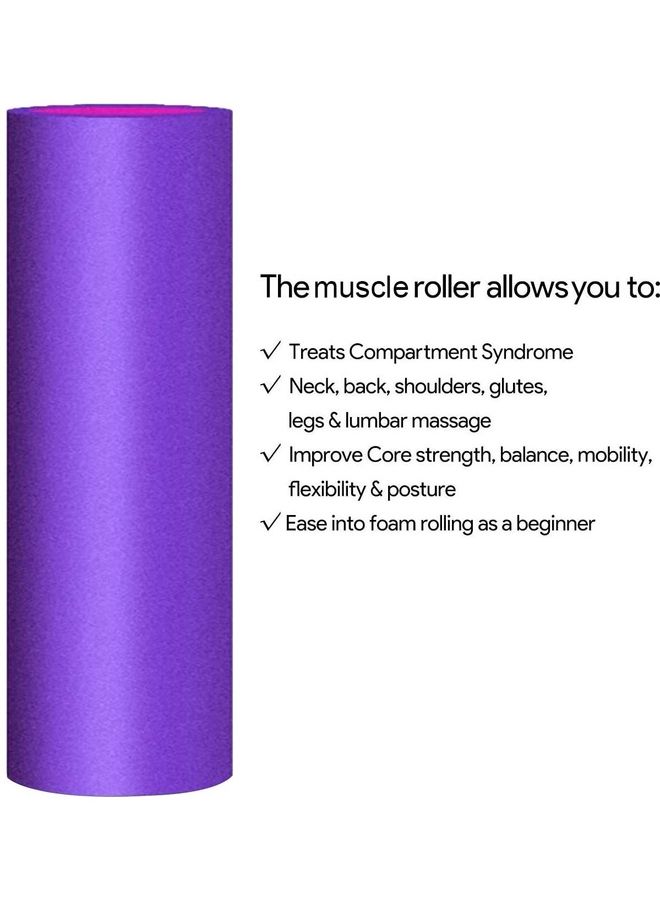 The muscle roller allows you to:

✓ Treats Compartment Syndrome
✓ Neck, back, shoulders, glutes, legs & lumbar massage
✓ Improve Core strength, balance, mobility, flexibility & posture
✓ Ease into foam rolling as a beginner